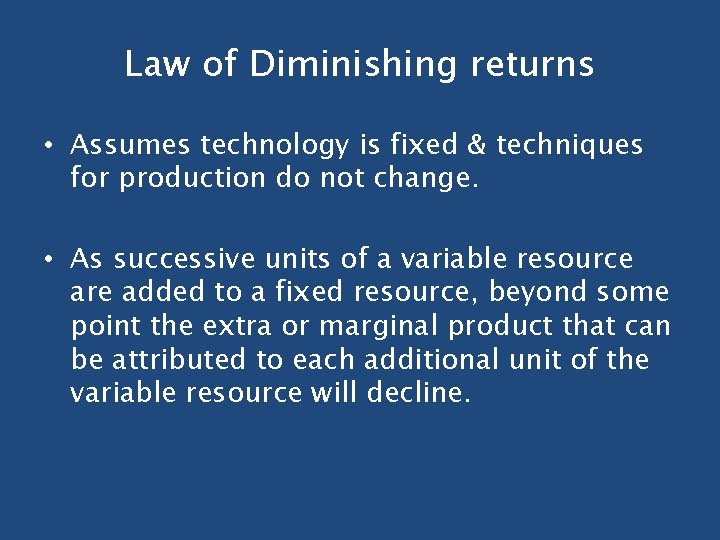 Law of Diminishing returns

• Assumes technology is fixed & techniques for production do not change.

• As successive units of a variable resource are added to a fixed resource, beyond some point the extra or marginal product that can be attributed to each additional unit of the variable resource will decline.